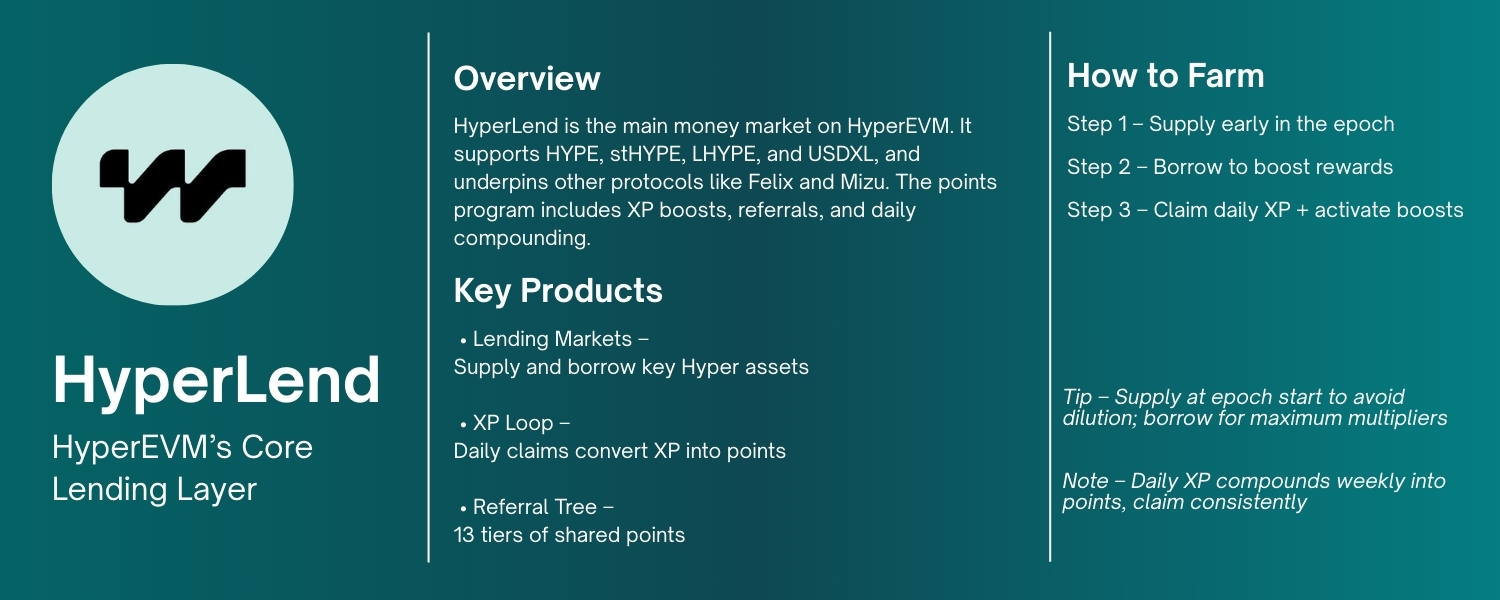 HyperLend

HyperEVM's Core Lending Layer

Overview

HyperLend is the main money market on HyperEVM. It supports HYPE, stHYPE, LHYPE, and USDXL, and underpins other protocols like Felix and Mizu. The points program includes XP boosts, referrals, and daily compounding.

Key Products

• Lending Markets –
Supply and borrow key Hyper assets

• XP Loop –
Daily claims convert XP into points

• Referral Tree –
13 tiers of shared points

How to Farm

Step 1 – Supply early in the epoch

Step 2 – Borrow to boost rewards

Step 3 – Claim daily XP + activate boosts

Tip – Supply at epoch start to avoid dilution; borrow for maximum multipliers

Note – Daily XP compounds weekly into points, claim consistently